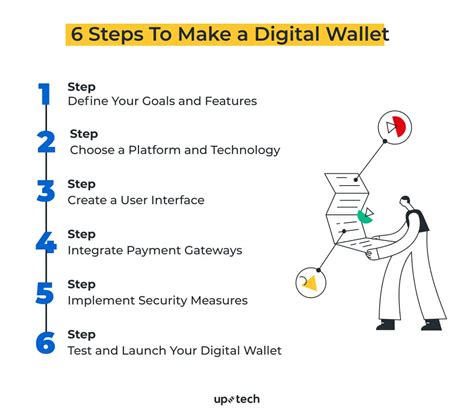 6 Steps To Make a Digital Wallet

1 Step
Define Your Goals and Features

2 Step
Choose a Platform and Technology

3 Step
Create a User Interface

4 Step
Integrate Payment Gateways

5 Step
Implement Security Measures

6 Step
Test and Launch Your Digital Wallet

up tech